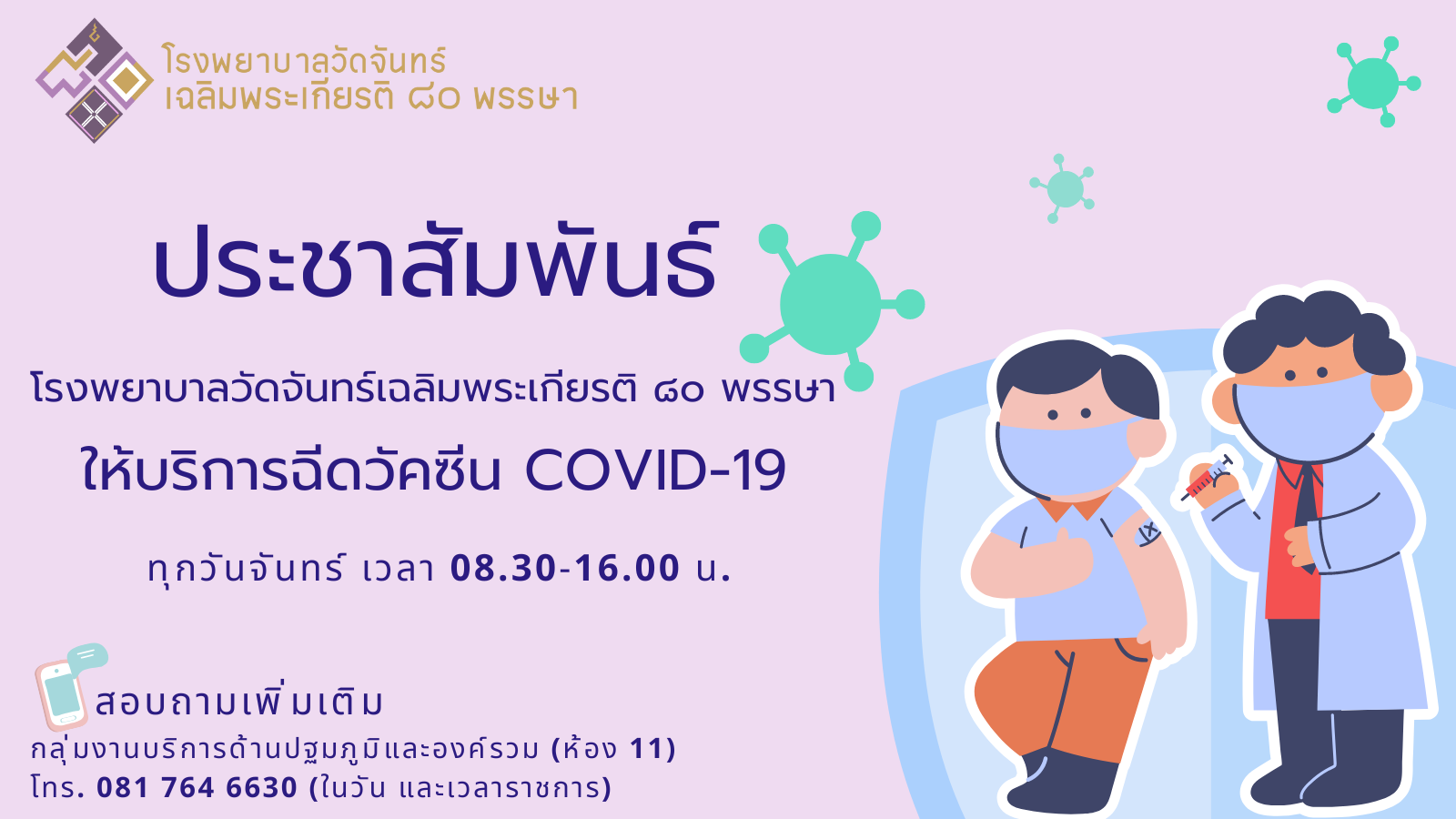 โรงพยาบาลวัดจันทร์
เฉลิมพระเกียรติ ๘๐ พรรษา

ประชาสัมพันธ์

โรงพยาบาลวัดจันทร์เฉลิมพระเกียรติ ๘๐ พรรษา

ให้บริการฉีดวัคซีน COVID-19

ทุกวันจันทร์ เวลา 08.30-16.00 น.

สอบถามเพิ่มเติม
กลุ่มงานบริการด้านปฐมภูมิและองค์รวม (ห้อง 11)
โทร. 081 764 6630 (ในวัน และเวลาราชการ)